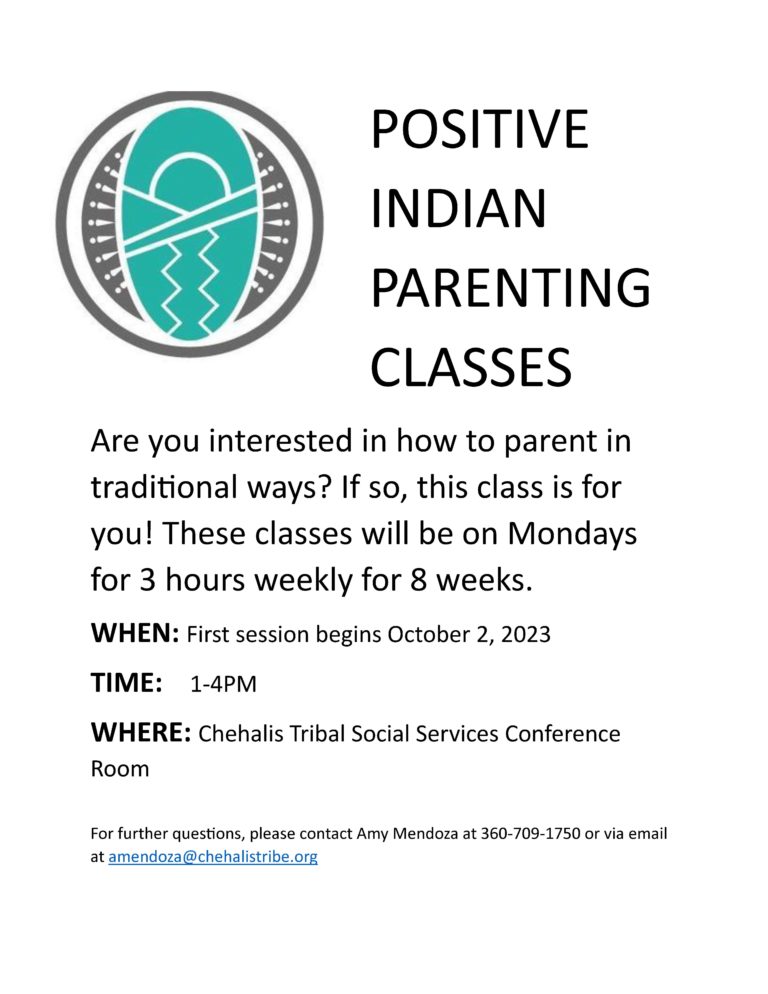 POSITIVE INDIAN PARENTING CLASSES

Are you interested in how to parent in traditional ways? If so, this class is for you! These classes will be on Mondays for 3 hours weekly for 8 weeks.

WHEN: First session begins October 2, 2023

TIME: 1-4PM

WHERE: Chehalis Tribal Social Services Conference Room

For further questions, please contact Amy Mendoza at 360-709-1750 or via email at amendoza@chehalistribe.org